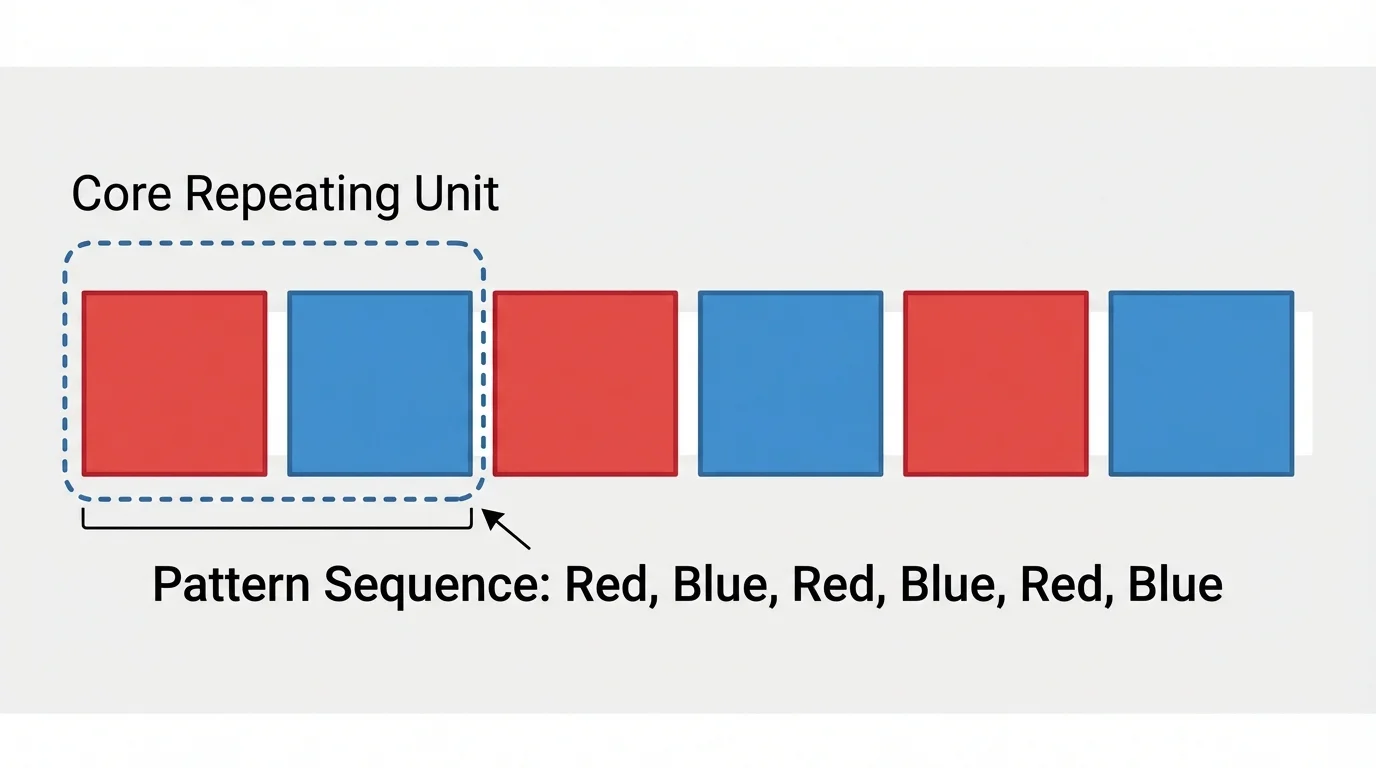 Core Repeating Unit

Pattern Sequence: Red, Blue, Red, Blue, Red, Blue